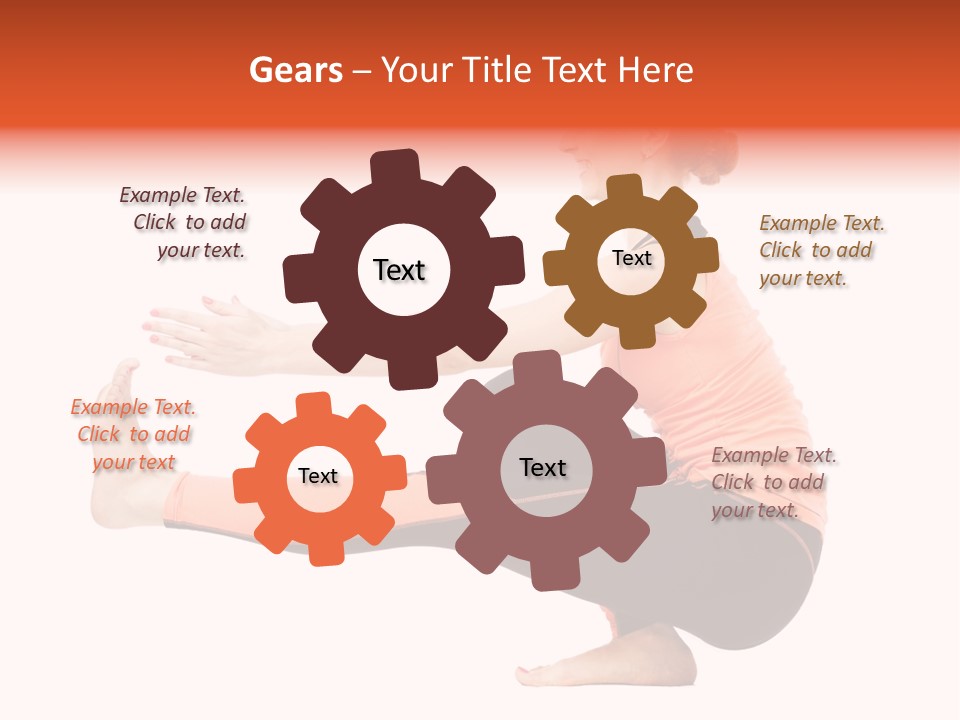 Gears – Your Title Text Here

Example Text. Click to add your text.

Text

Text

Example Text. Click to add your text.

Example Text. Click to add your text

Text

Text

Example Text. Click to add your text.